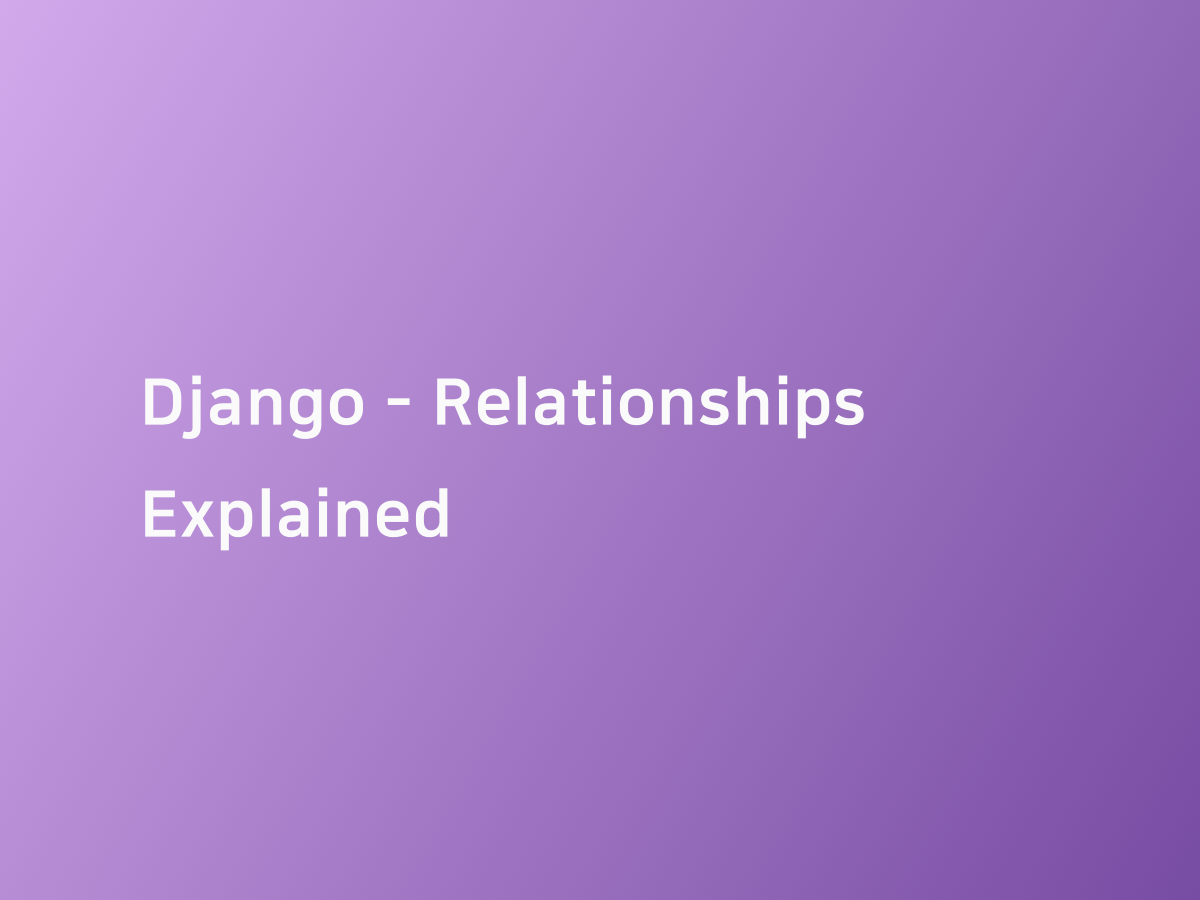 Django - Relationships Explained